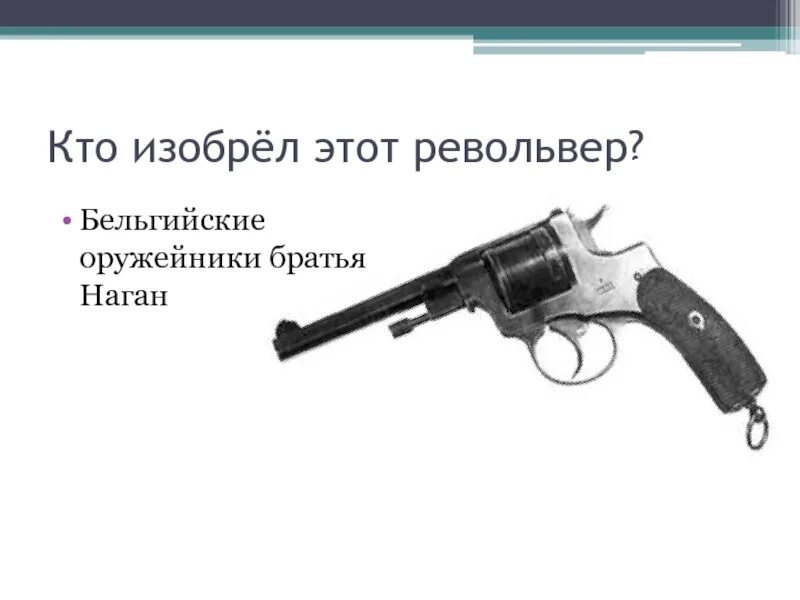 Кто изобрёл этот револьвер?

• Бельгийские оружейники братья Наган